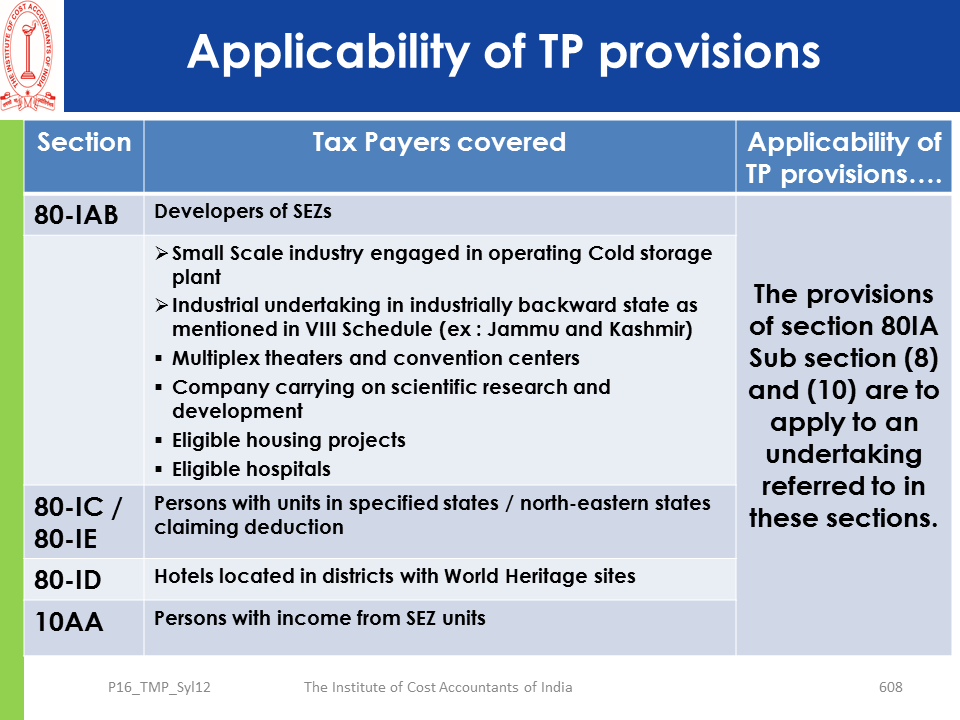 THE INSTITUTE OF COST ACCOUNTANTS OF INDIA

Applicability of TP provisions

| Section | Tax Payers covered | Applicability of TP provisions…. |
|---|---|---|
| 80-IAB | Developers of SEZs | The provisions of section 80IA Sub section (8) and (10) are to apply to an undertaking referred to in these sections. |
| | ➢ Small Scale industry engaged in operating Cold storage plant ➢ Industrial undertaking in industrially backward state as mentioned in VIII Schedule (ex : Jammu and Kashmir) ▪ Multiplex theaters and convention centers ▪ Company carrying on scientific research and development ▪ Eligible housing projects ▪ Eligible hospitals | |
| 80-IC / 80-IE | Persons with units in specified states / north-eastern states claiming deduction | |
| 80-ID | Hotels located in districts with World Heritage sites | |
| 10AA | Persons with income from SEZ units | |

P16_TMP_Syl12 The Institute of Cost Accountants of India 608